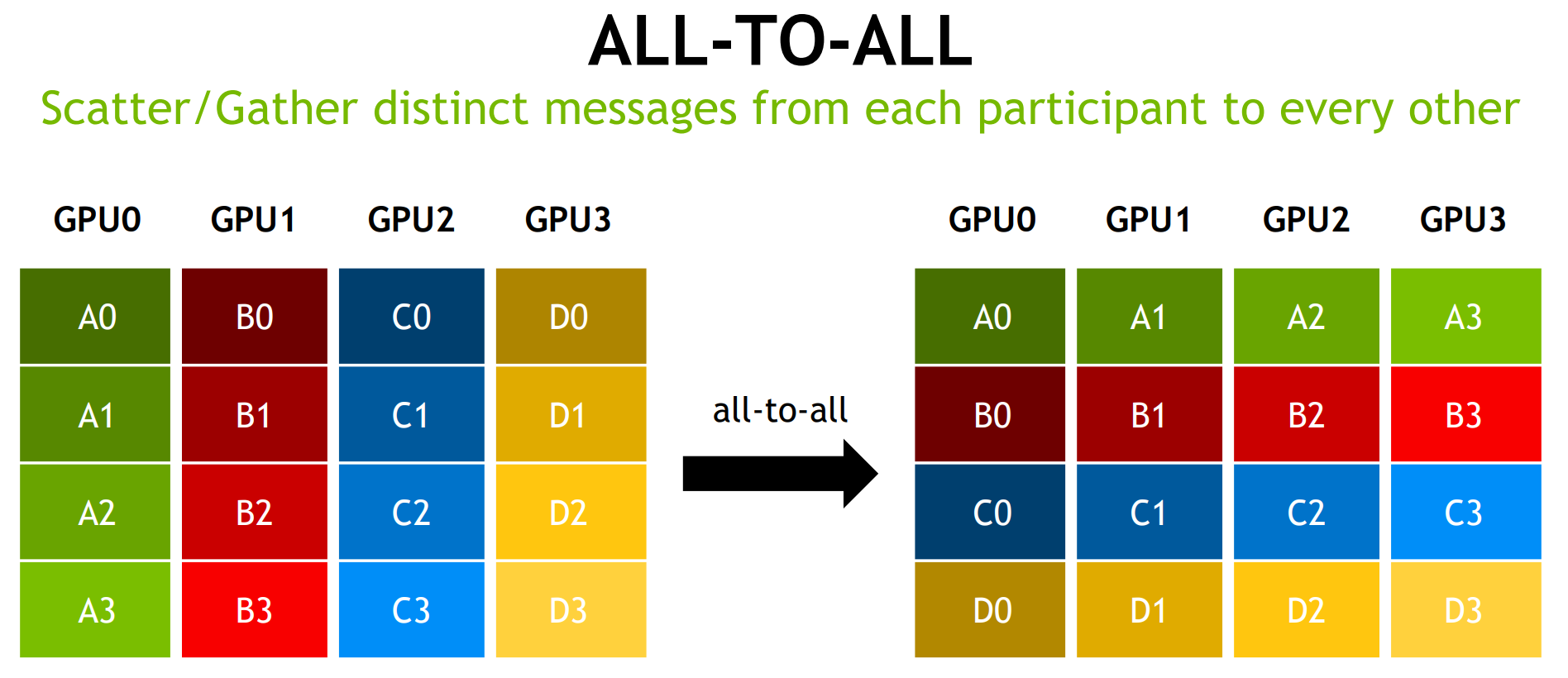 ALL-TO-ALL

Scatter/Gather distinct messages from each participant to every other

| GPU0 | GPU1 | GPU2 | GPU3 |
|---|---|---|---|
| A0 | B0 | C0 | D0 |
| A1 | B1 | C1 | D1 |
| A2 | B2 | C2 | D2 |
| A3 | B3 | C3 | D3 |

all-to-all

| GPU0 | GPU1 | GPU2 | GPU3 |
|---|---|---|---|
| A0 | A1 | A2 | A3 |
| B0 | B1 | B2 | B3 |
| C0 | C1 | C2 | C3 |
| D0 | D1 | D2 | D3 |